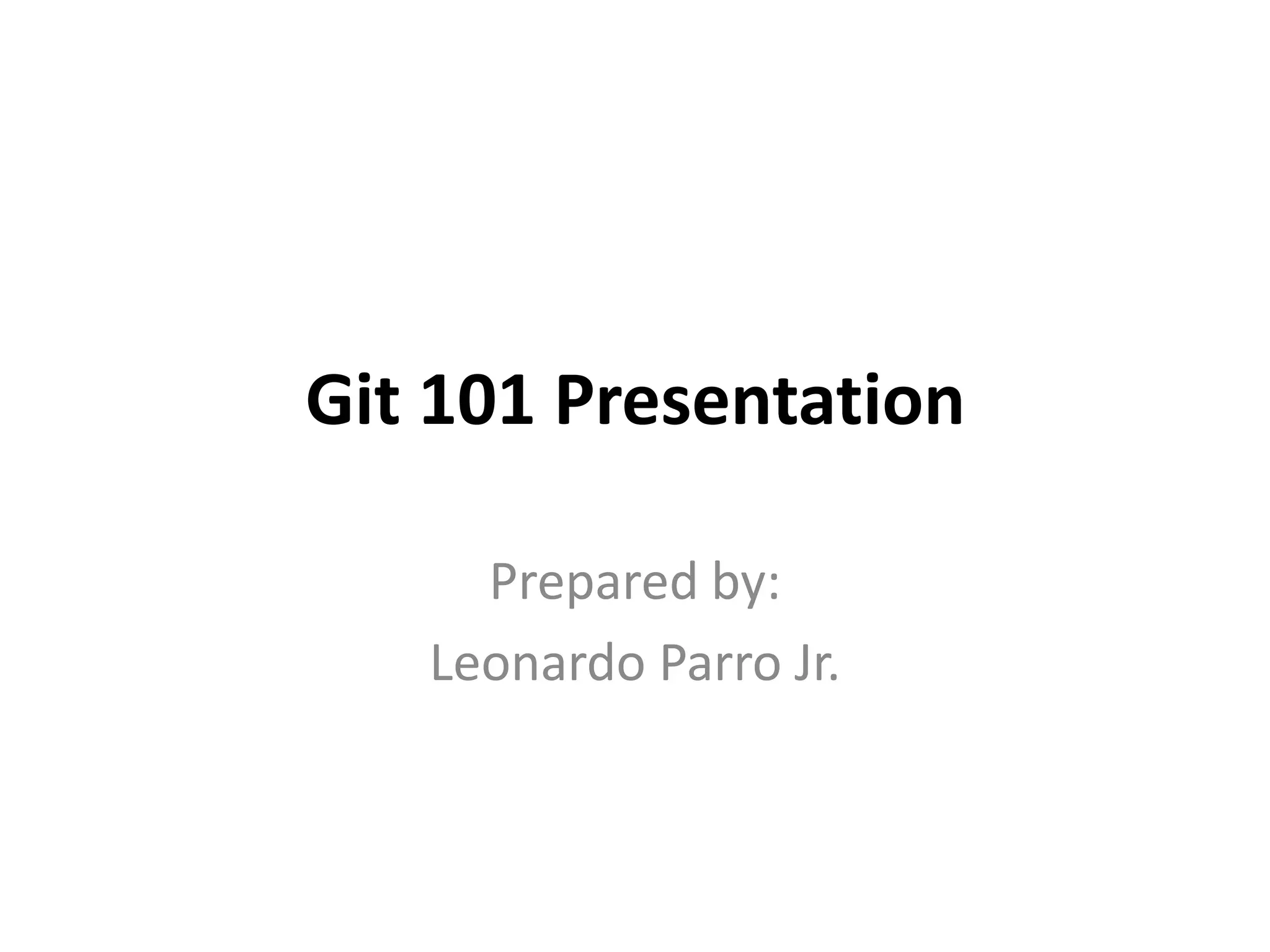 Git 101 Presentation

Prepared by:
Leonardo Parro Jr.